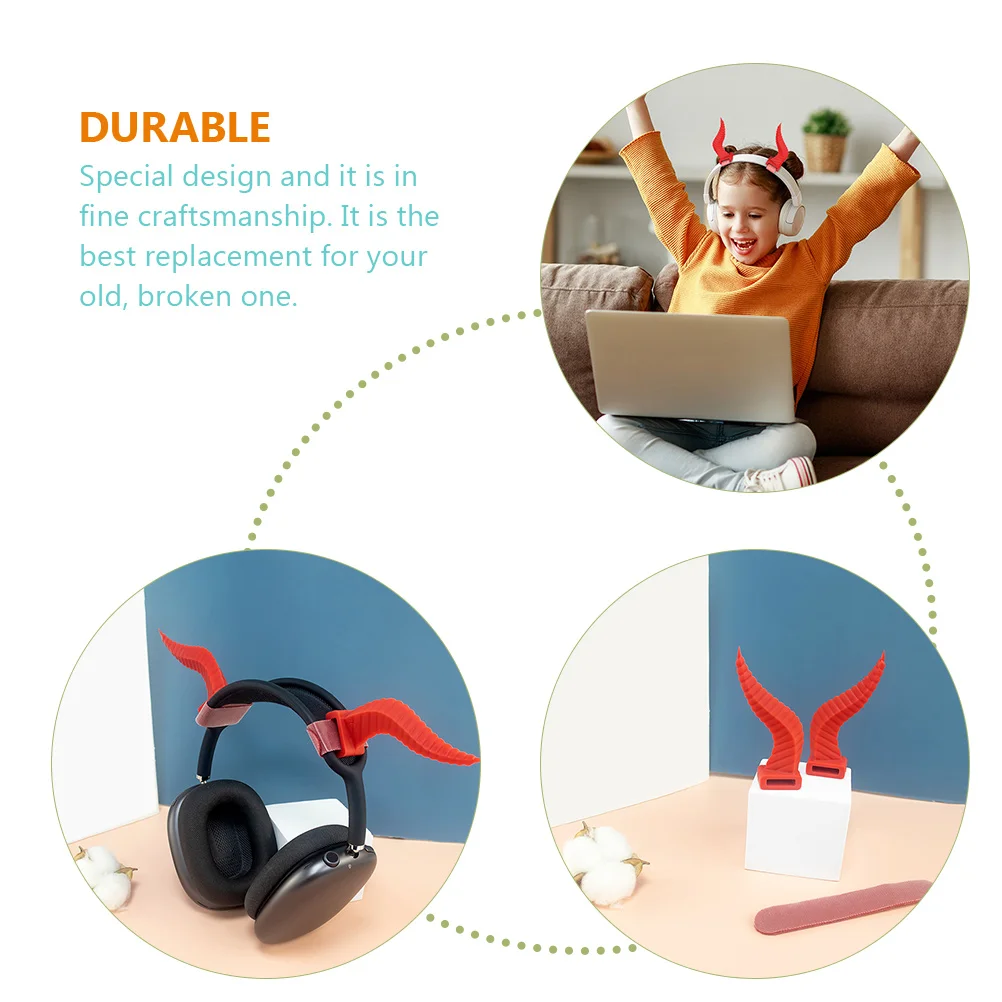 DURABLE
Special design and it is in fine craftsmanship. It is the best replacement for your old, broken one.